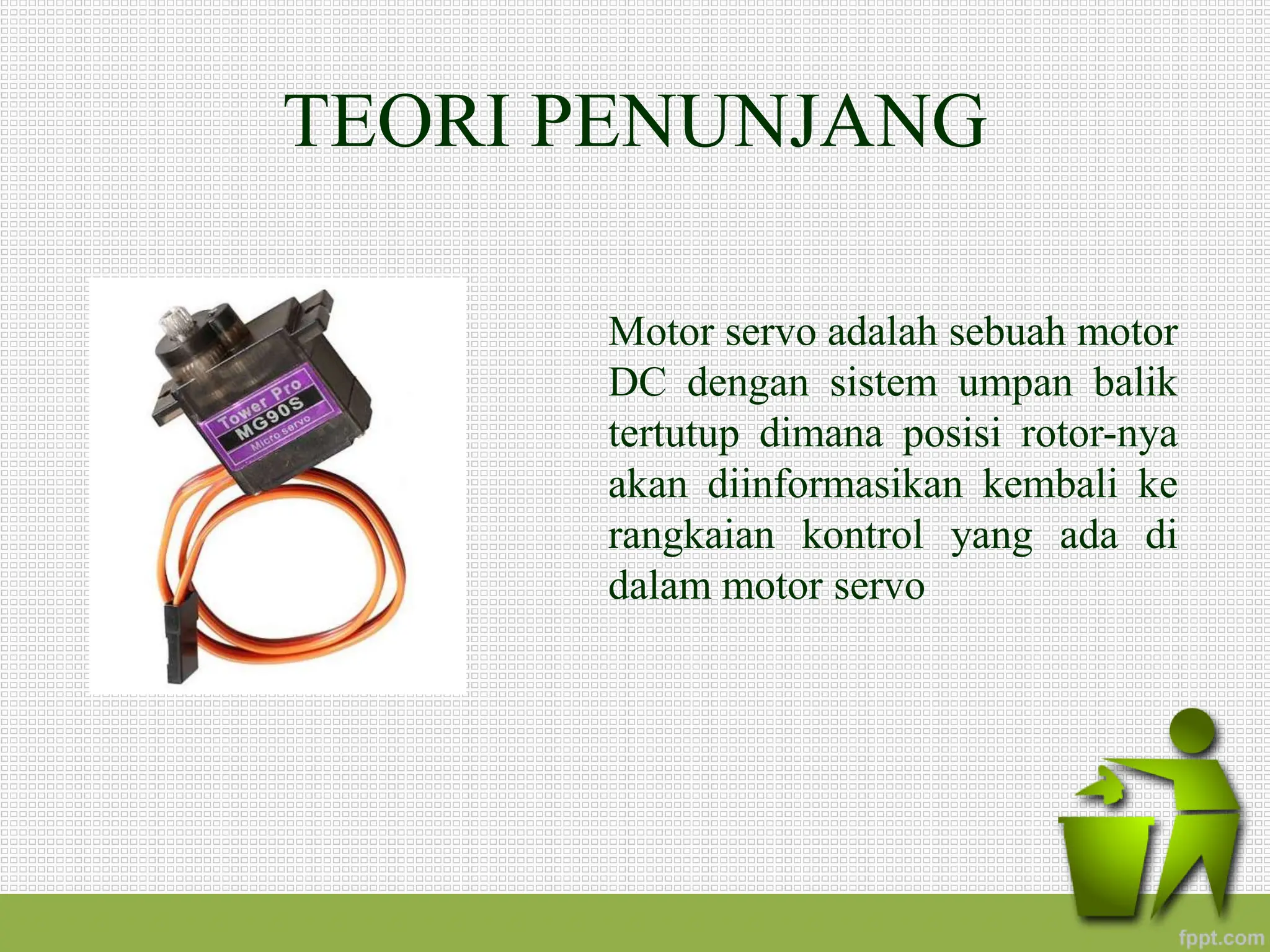 TEORI PENUNJANG

Tower Pro
MG90S
Micro Servo

Motor servo adalah sebuah motor DC dengan sistem umpan balik tertutup dimana posisi rotor-nya akan diinformasikan kembali ke rangkaian kontrol yang ada di dalam motor servo

fppt.com